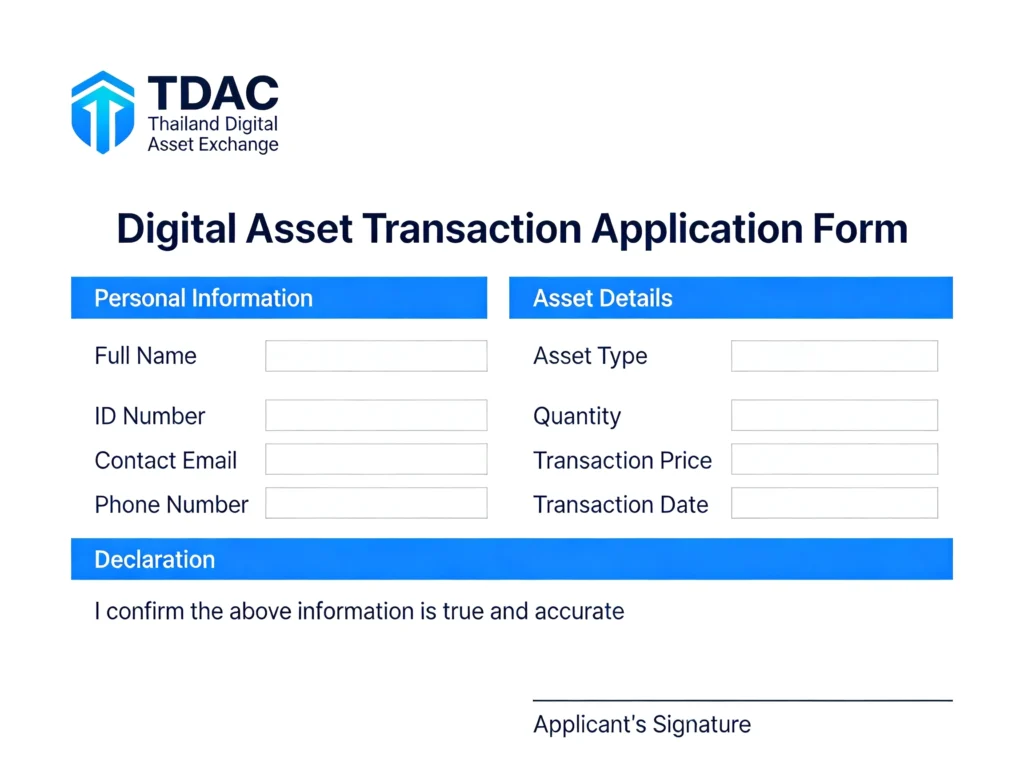 TDAC
Thailand Digital Asset Exchange

Digital Asset Transaction Application Form

Personal Information

Full Name

ID Number

Contact Email

Phone Number

Asset Details

Asset Type

Quantity

Transaction Price

Transaction Date

Declaration

I confirm the above information is true and accurate

Applicant's Signature